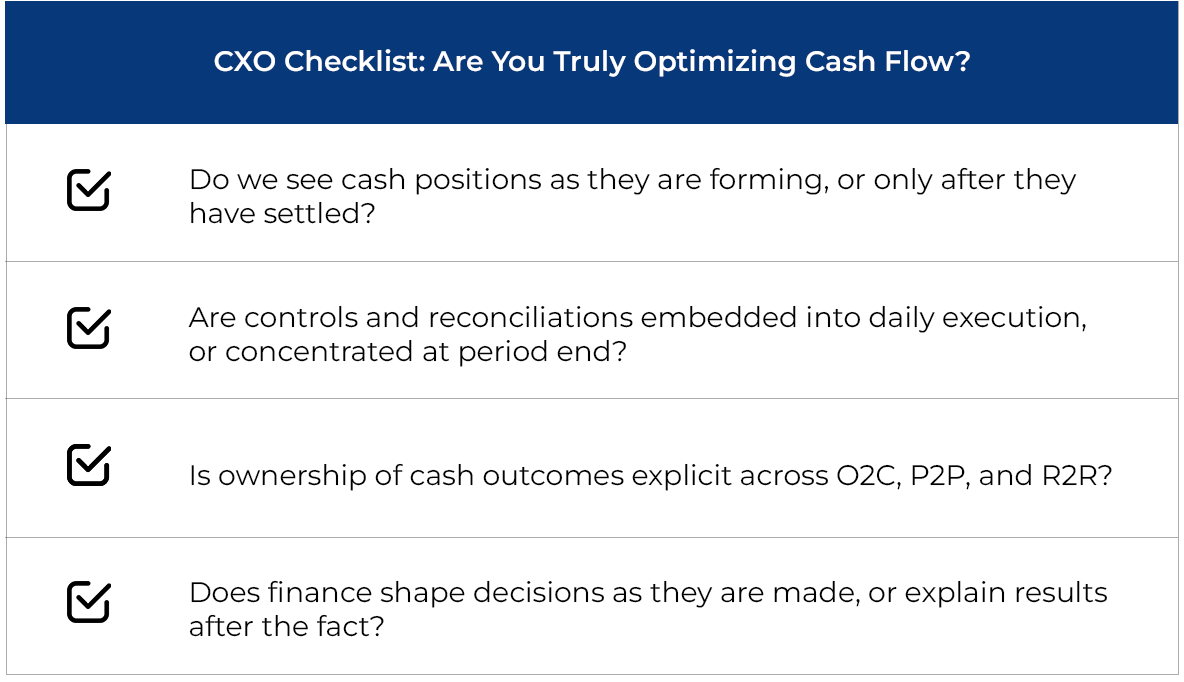 CXO Checklist: Are You Truly Optimizing Cash Flow?

Do we see cash positions as they are forming, or only after they have settled?

Are controls and reconciliations embedded into daily execution, or concentrated at period end?

Is ownership of cash outcomes explicit across O2C, P2P, and R2R?

Does finance shape decisions as they are made, or explain results after the fact?